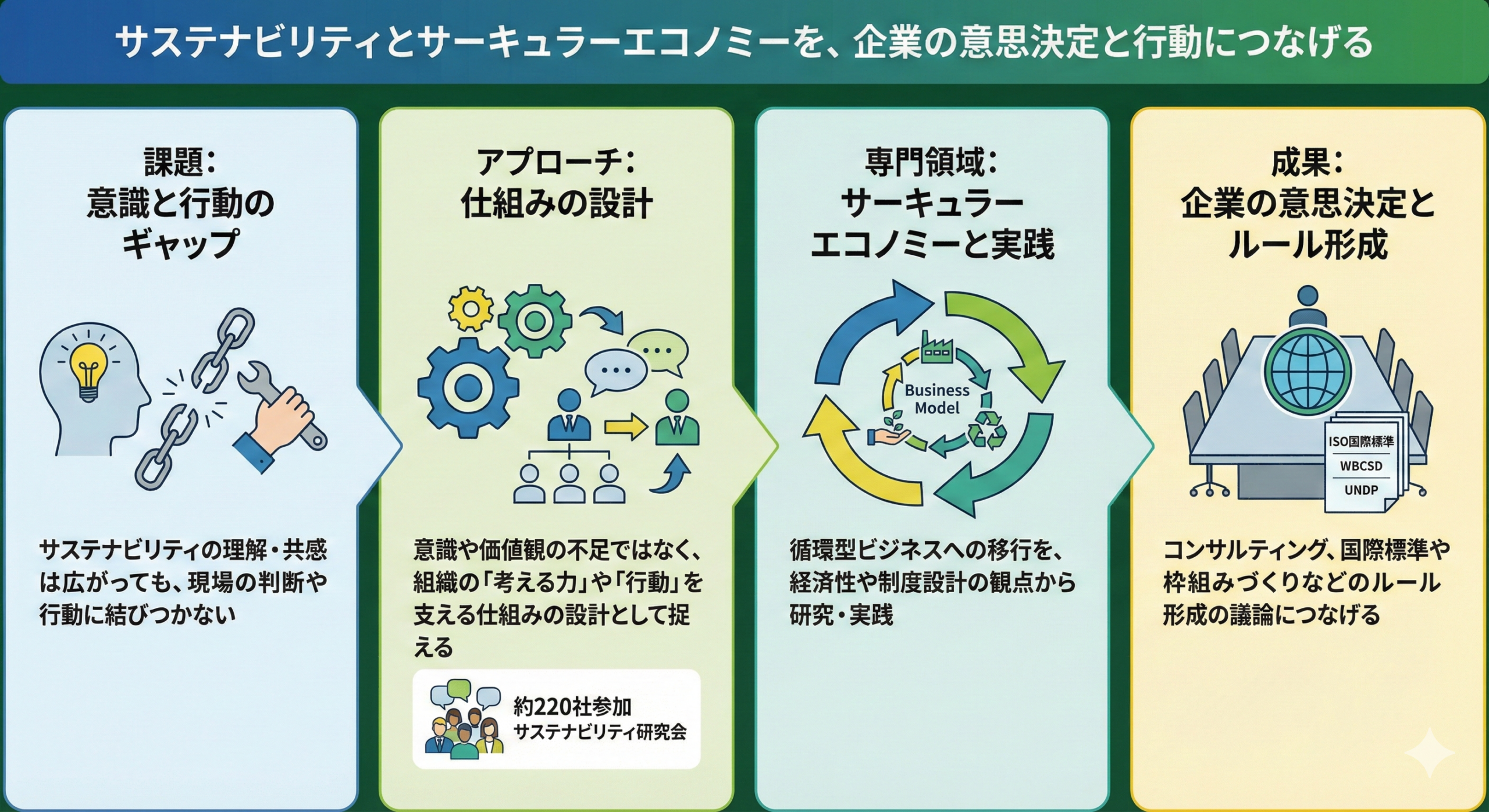 サステナビリティとサーキュラーエコノミーを、企業の意思決定と行動につなげる

課題:
意識と行動のギャップ

サステナビリティの理解・共感は広がっても、現場の判断や行動に結びつかない

アプローチ:
仕組みの設計

意識や価値観の不足ではなく、組織の「考える力」や「行動」を支える仕組みの設計として捉える

約220社参加
サステナビリティ研究会

専門領域:
サーキュラーエコノミーと実践

Business Model

循環型ビジネスへの移行を、経済性や制度設計の観点から研究・実践

成果:
企業の意思決定とルール形成

ISO国際標準
WBCSD
UNDP

コンサルティング、国際標準や枠組みづくりなどのルール形成の議論につなげる